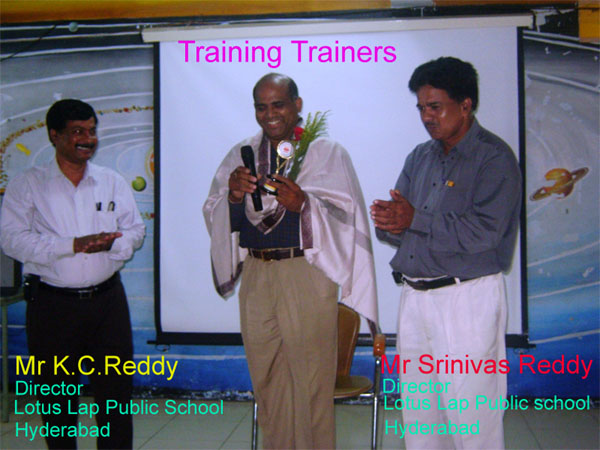 Training Trainers

Mr K.C.Reddy
Director
Lotus Lap Public School
Hyderabad

Mr Srinivas Reddy
Director
Lotus Lap Public school
Hyderabad